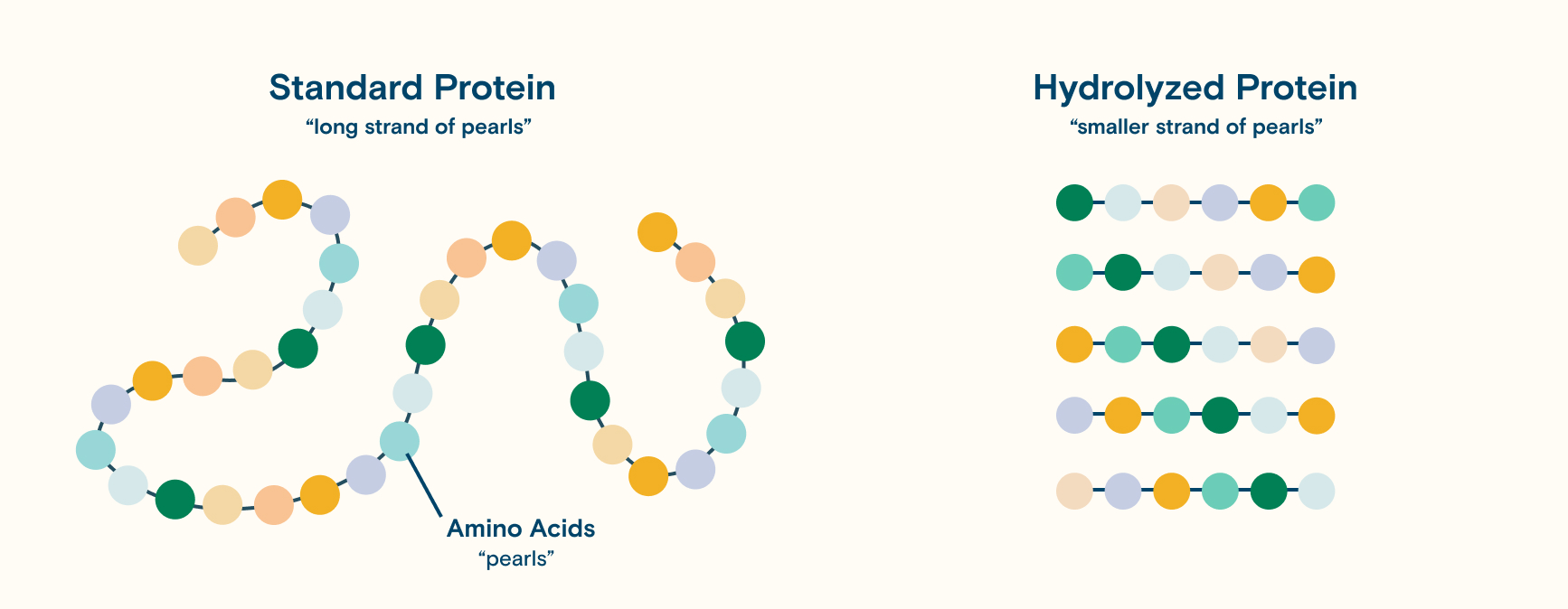 Standard Protein
“long strand of pearls”

Amino Acids
“pearls”

Hydrolyzed Protein
“smaller strand of pearls”